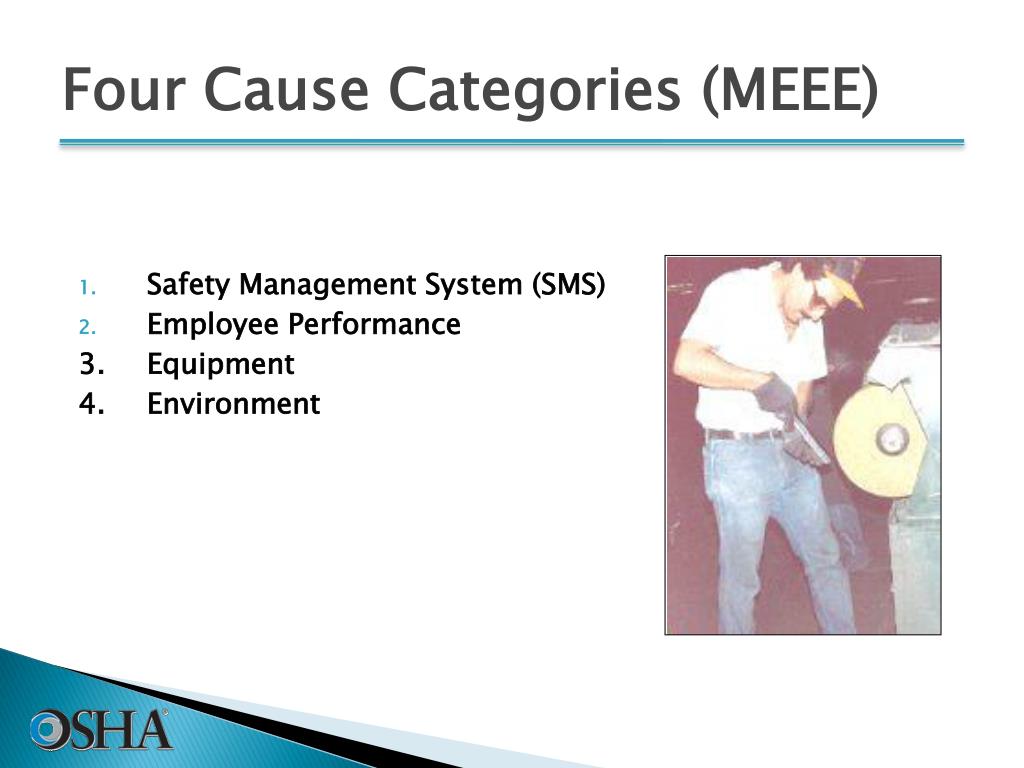 Four Cause Categories (MEEE)

1. Safety Management System (SMS)
2. Employee Performance
3. Equipment
4. Environment

OSHA®